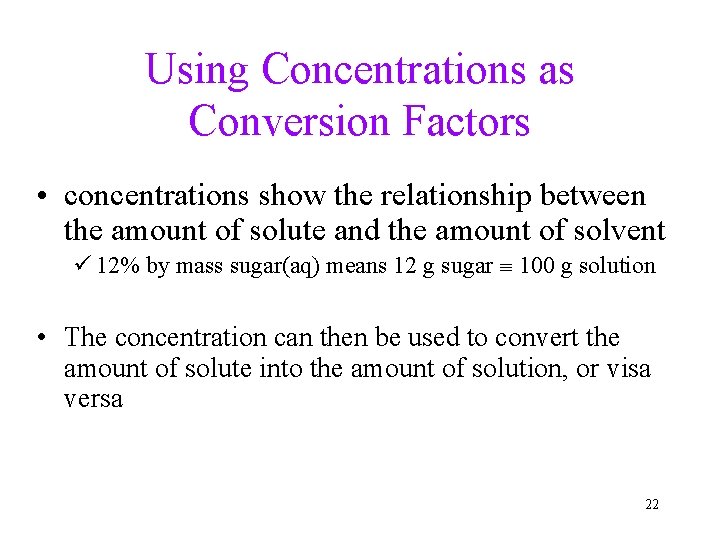 Using Concentrations as Conversion Factors

• concentrations show the relationship between the amount of solute and the amount of solvent

✓ 12% by mass sugar(aq) means 12 g sugar $\equiv$ 100 g solution

• The concentration can then be used to convert the amount of solute into the amount of solution, or visa versa

22